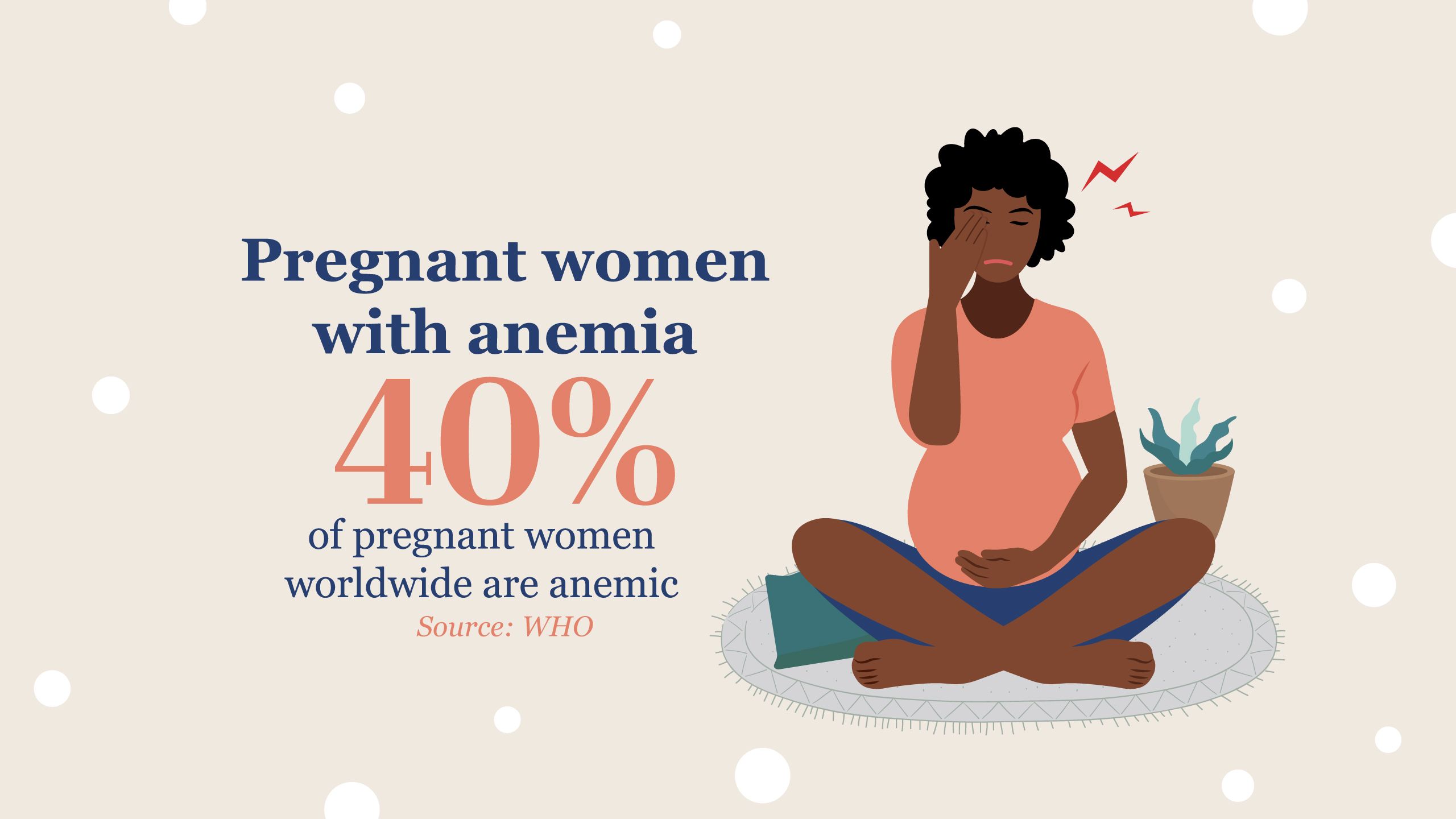 Pregnant women with anemia

40%

of pregnant women worldwide are anemic

Source: WHO